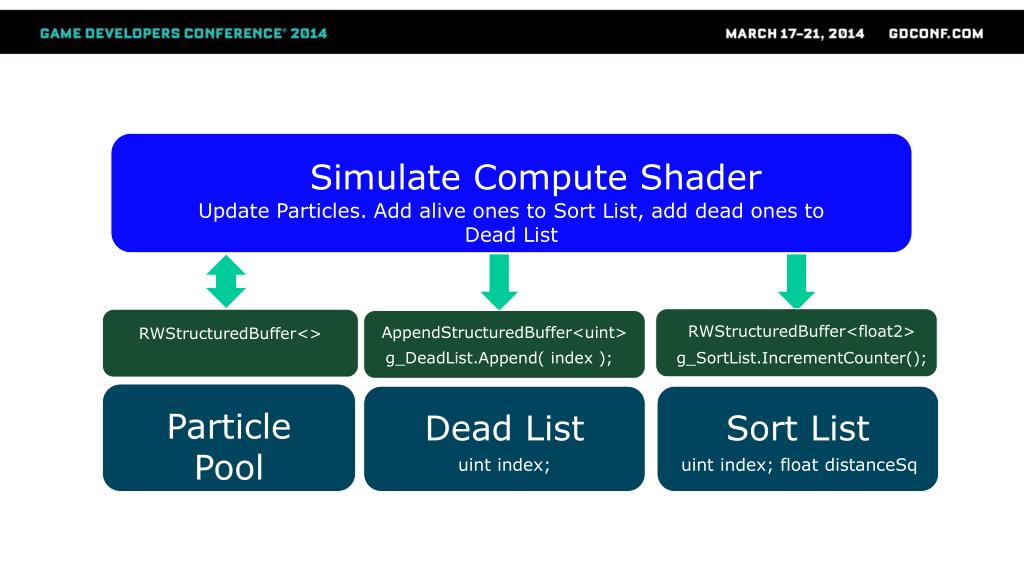 GAME DEVELOPERS CONFERENCE® 2014

MARCH 17–21, 2014 GDCONF.COM

Simulate Compute Shader
Update Particles. Add alive ones to Sort List, add dead ones to Dead List

RWStructuredBuffer<>

AppendStructuredBuffer<uint>
g_DeadList.Append( index );

RWStructuredBuffer<float2>
g_SortList.IncrementCounter();

Particle Pool

Dead List
uint index;

Sort List
uint index; float distanceSq